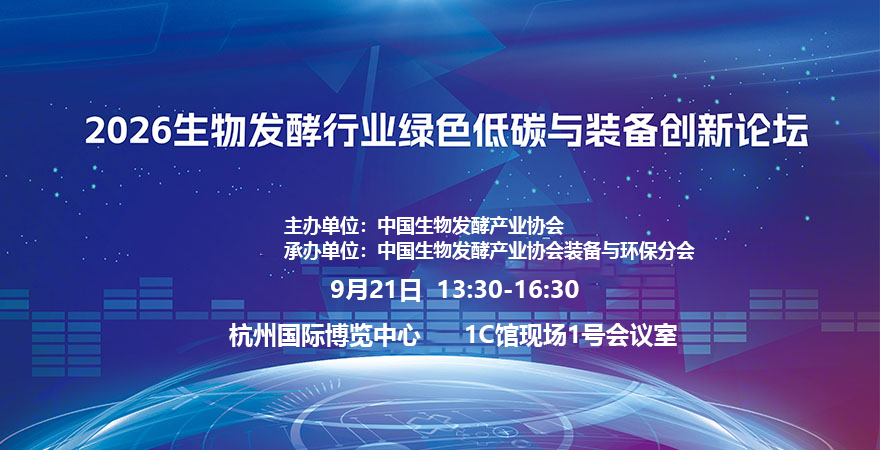 2026生物发酵行业绿色低碳与装备创新论坛

主办单位：中国生物发酵产业协会
承办单位：中国生物发酵产业协会装备与环保分会

9月21日 13:30-16:30

杭州国际博览中心 1C馆现场1号会议室